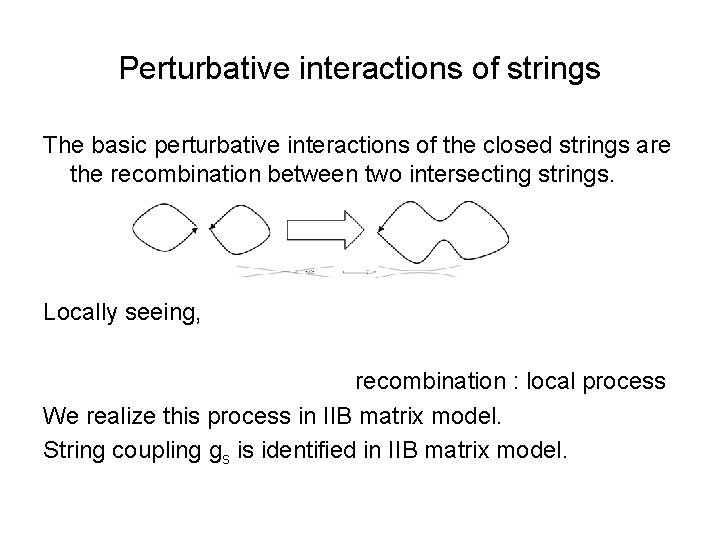 Perturbative interactions of strings

The basic perturbative interactions of the closed strings are the recombination between two intersecting strings.

Locally seeing,

recombination : local process

We realize this process in IIB matrix model.

String coupling $g_s$ is identified in IIB matrix model.